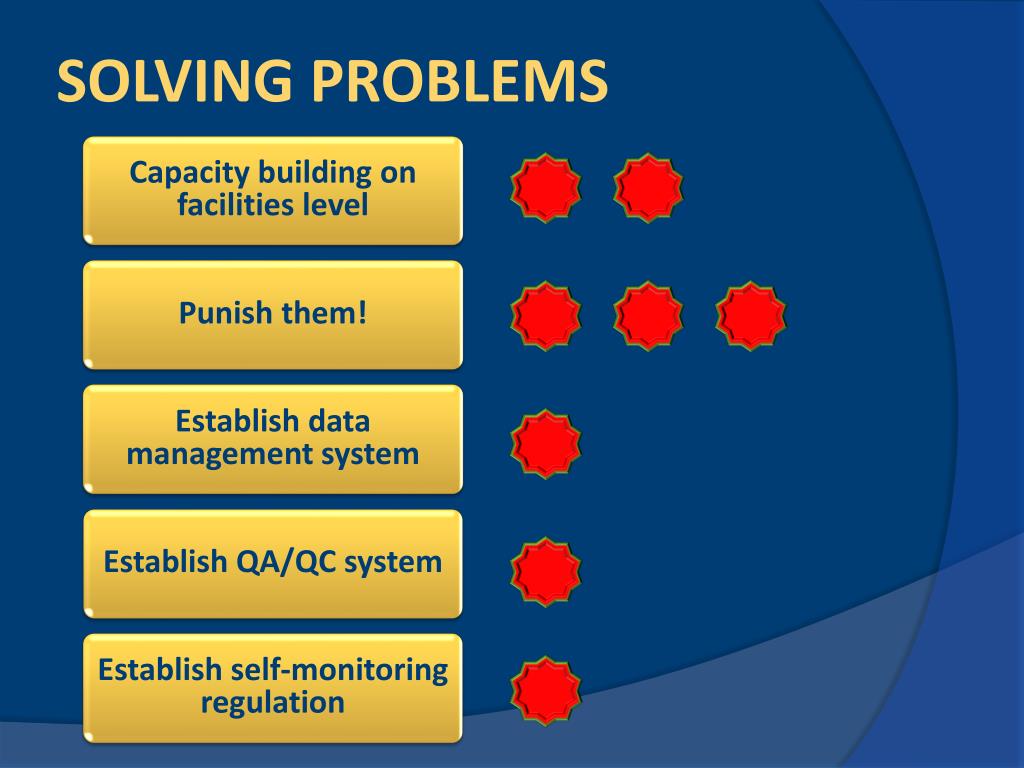 SOLVING PROBLEMS

Capacity building on facilities level

Punish them!

Establish data management system

Establish QA/QC system

Establish self-monitoring regulation